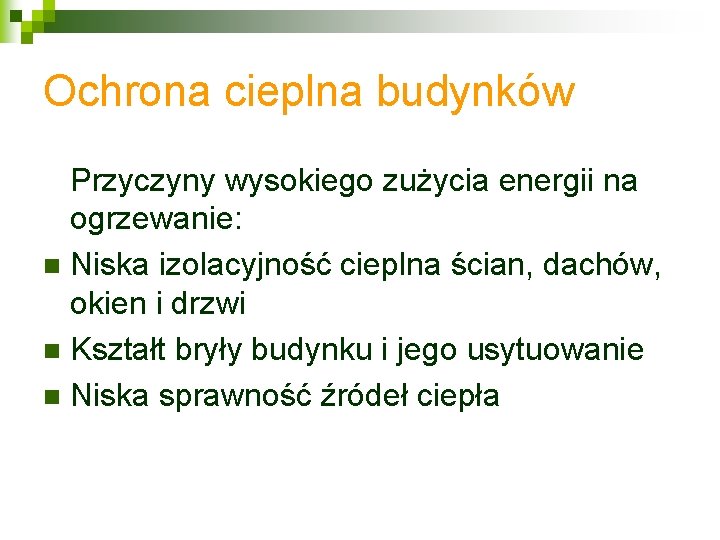 Ochrona cieplna budynków

Przyczyny wysokiego zużycia energii na ogrzewanie:

- Niska izolacyjność cieplna ścian, dachów, okien i drzwi
- Kształt bryły budynku i jego usytuowanie
- Niska sprawność źródeł ciepła